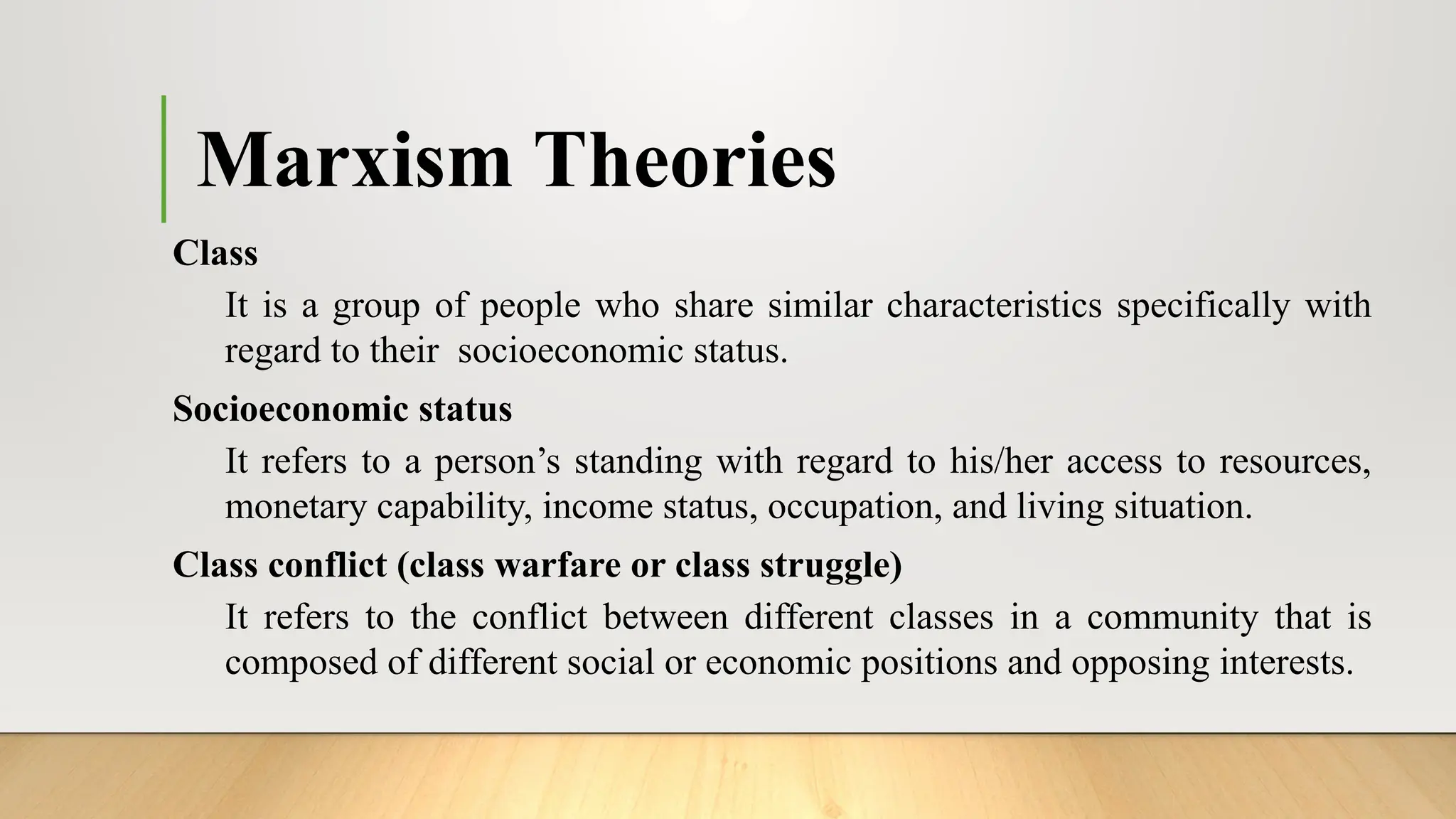 Marxism Theories

Class

It is a group of people who share similar characteristics specifically with regard to their socioeconomic status.

Socioeconomic status

It refers to a person’s standing with regard to his/her access to resources, monetary capability, income status, occupation, and living situation.

Class conflict (class warfare or class struggle)

It refers to the conflict between different classes in a community that is composed of different social or economic positions and opposing interests.